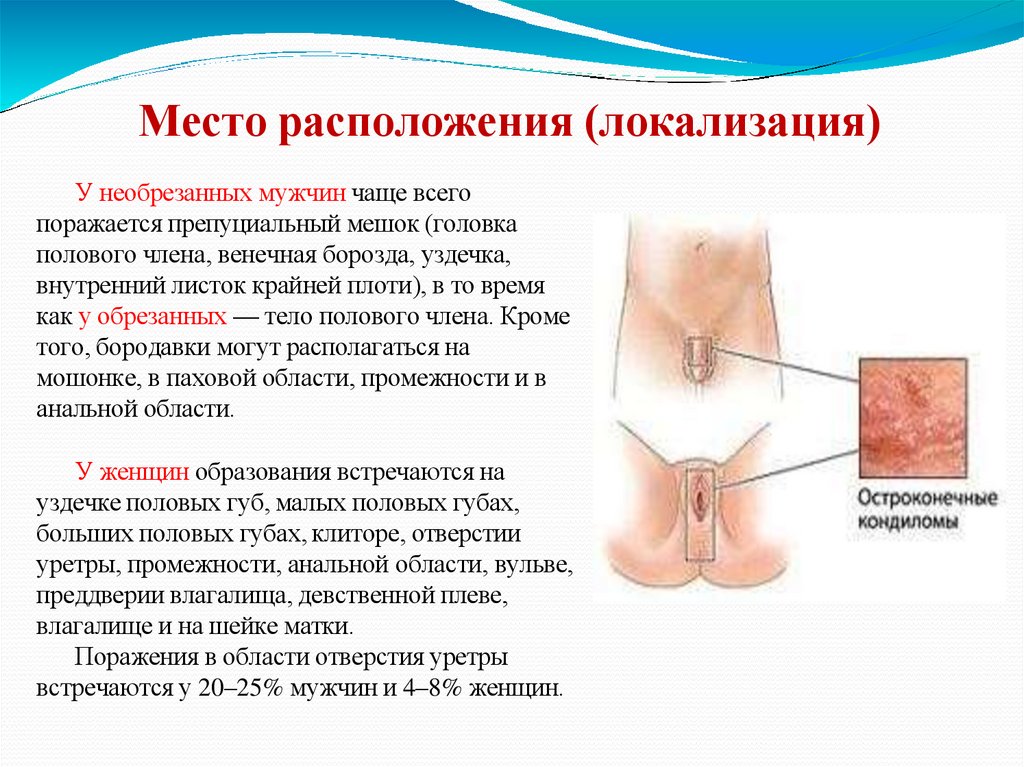 Место расположения (локализация)

У необрезанных мужчин чаще всего поражается препуциальный мешок (головка полового члена, венечная борозда, уздечка, внутренний листок крайней плоти), в то время как у обрезанных — тело полового члена. Кроме того, бородавки могут располагаться на мошонке, в паховой области, промежности и в анальной области.

У женщин образования встречаются на уздечке половых губ, малых половых губах, больших половых губах, клиторе, отверстии уретры, промежности, анальной области, вульве, преддверии влагалища, девственной плеве, влагалище и на шейке матки.

Поражения в области отверстия уретры встречаются у 20–25% мужчин и 4–8% женщин.

Остроконечные кондиломы